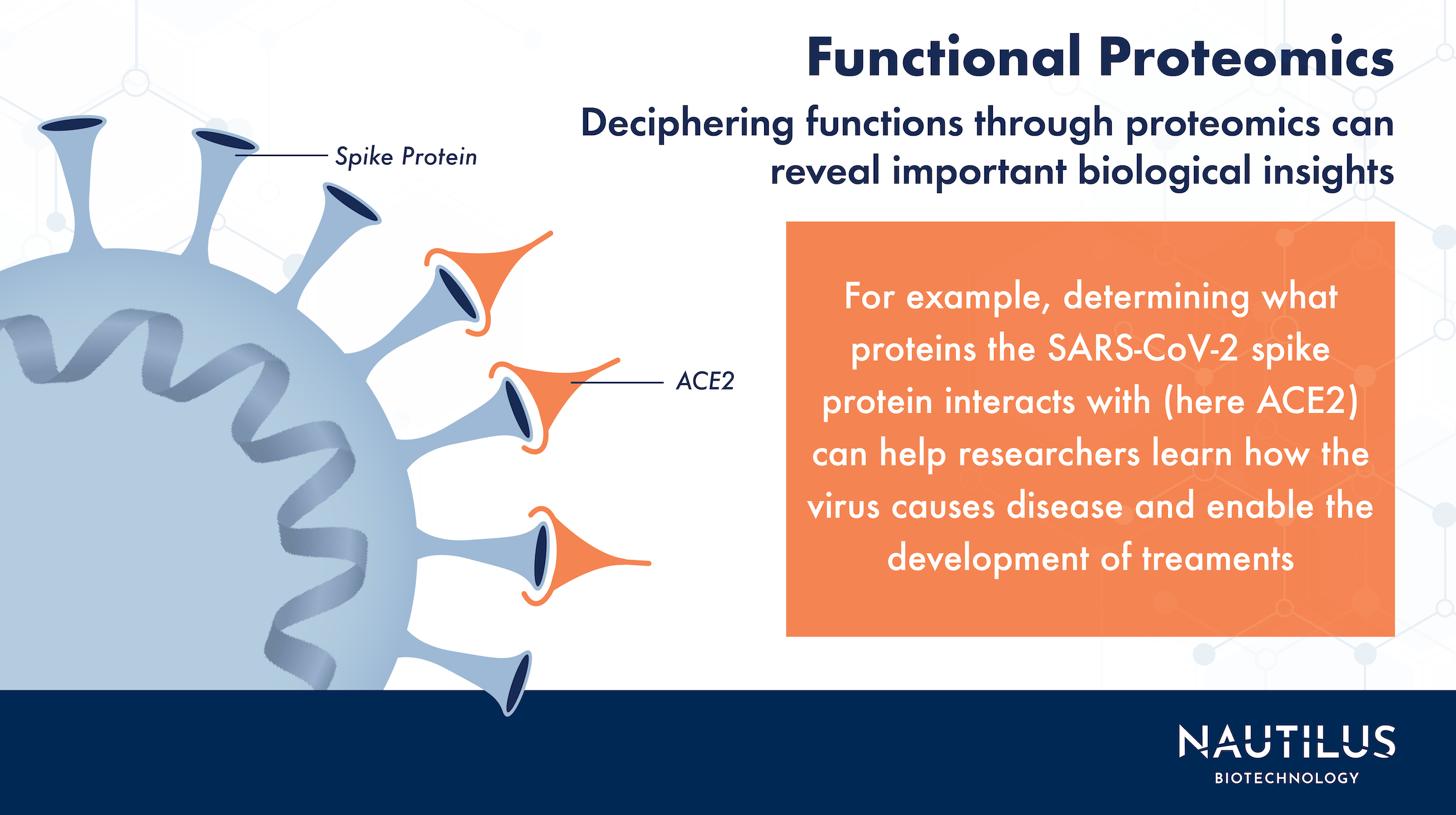 Functional Proteomics

Deciphering functions through proteomics can reveal important biological insights

Spike Protein

ACE2

For example, determining what proteins the SARS-CoV-2 spike protein interacts with (here ACE2) can help researchers learn how the virus causes disease and enable the development of treaments

NAUTILUS
BIOTECHNOLOGY